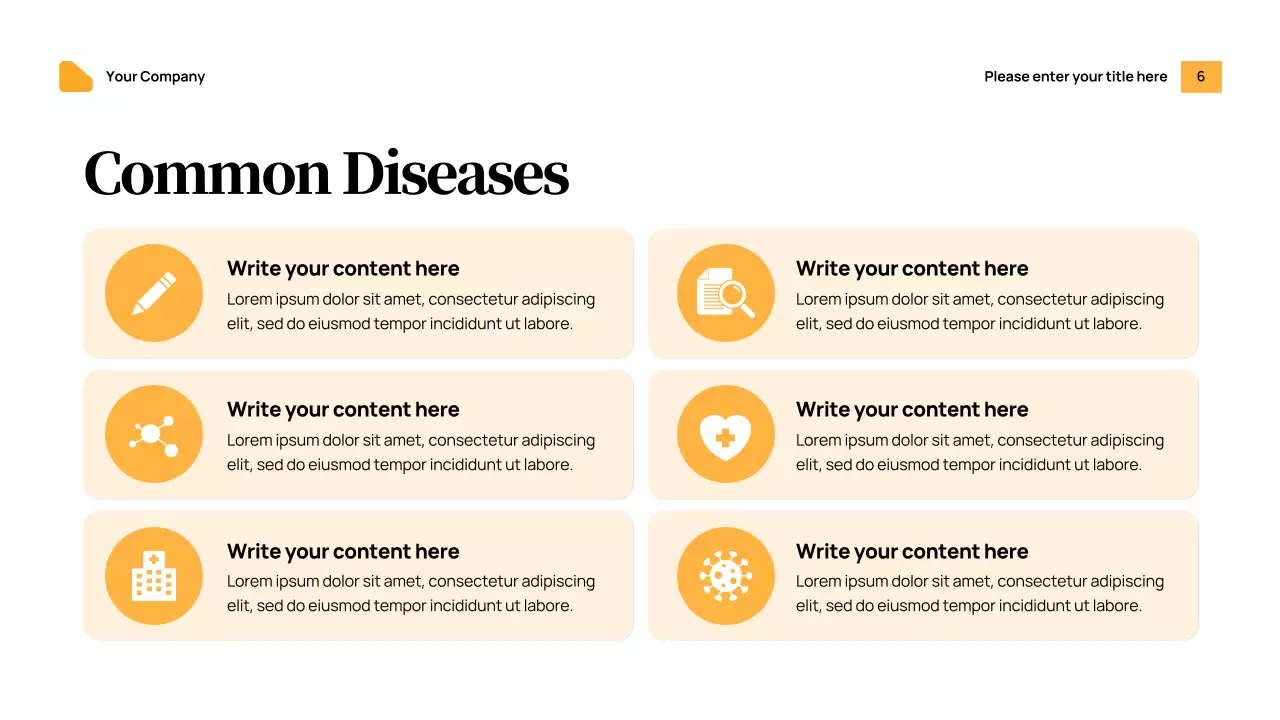 Your Company

Please enter your title here 6

Common Diseases

Write your content here
Lorem ipsum dolor sit amet, consectetur adipiscing elit, sed do eiusmod tempor incididunt ut labore.

Write your content here
Lorem ipsum dolor sit amet, consectetur adipiscing elit, sed do eiusmod tempor incididunt ut labore.

Write your content here
Lorem ipsum dolor sit amet, consectetur adipiscing elit, sed do eiusmod tempor incididunt ut labore.

Write your content here
Lorem ipsum dolor sit amet, consectetur adipiscing elit, sed do eiusmod tempor incididunt ut labore.

Write your content here
Lorem ipsum dolor sit amet, consectetur adipiscing elit, sed do eiusmod tempor incididunt ut labore.

Write your content here
Lorem ipsum dolor sit amet, consectetur adipiscing elit, sed do eiusmod tempor incididunt ut labore.